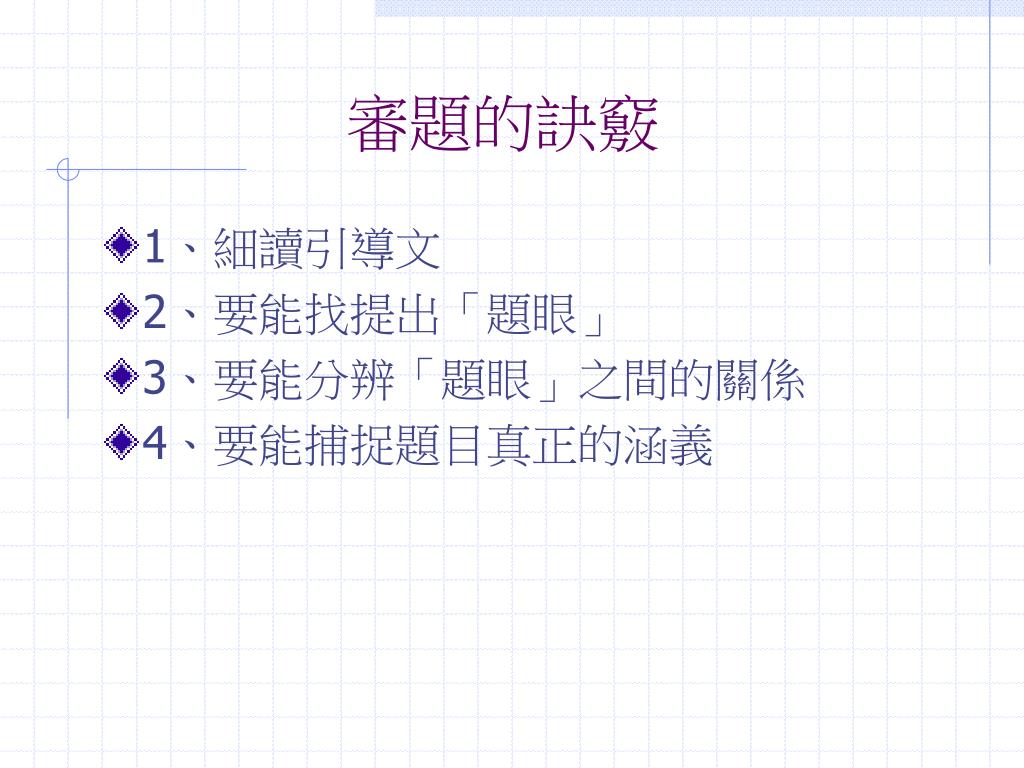 審題的訣竅

1、細讀引導文
2、要能找提出「題眼」
3、要能分辨「題眼」之間的關係
4、要能捕捉題目真正的涵義